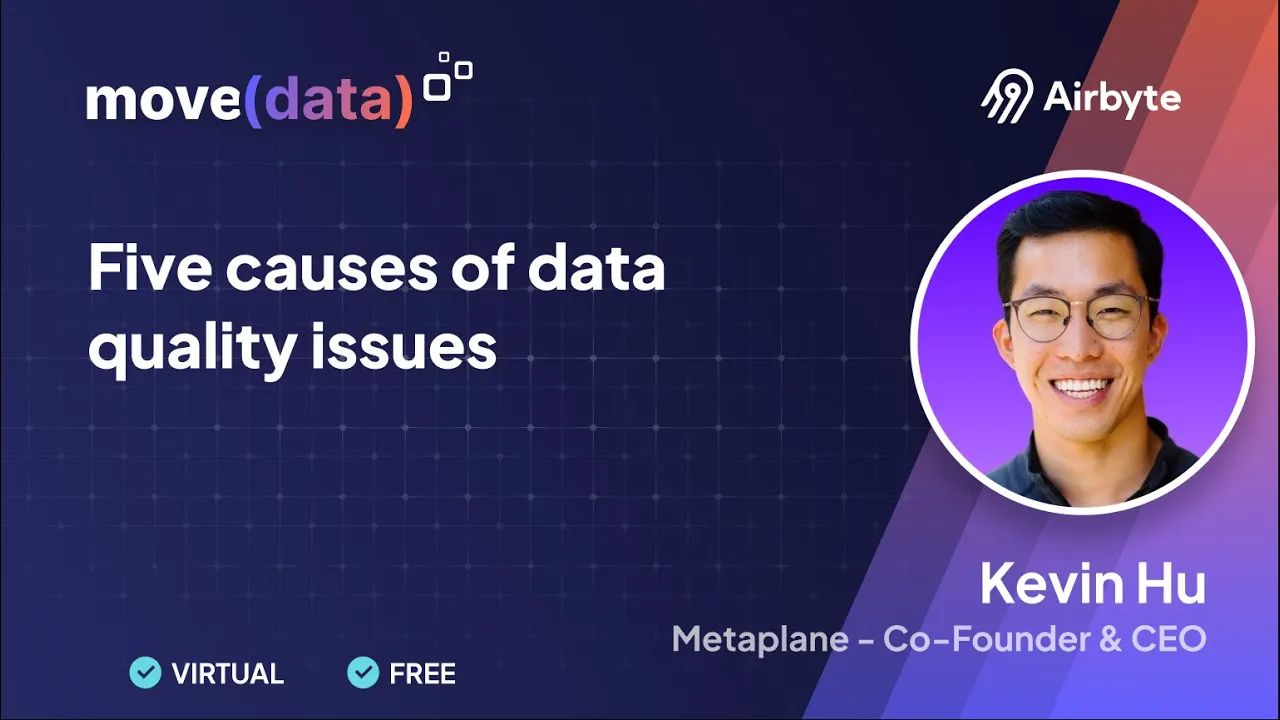 move(data)

Airbyte

Five causes of data quality issues

Kevin Hu
Metaplane - Co-Founder & CEO

VIRTUAL FREE